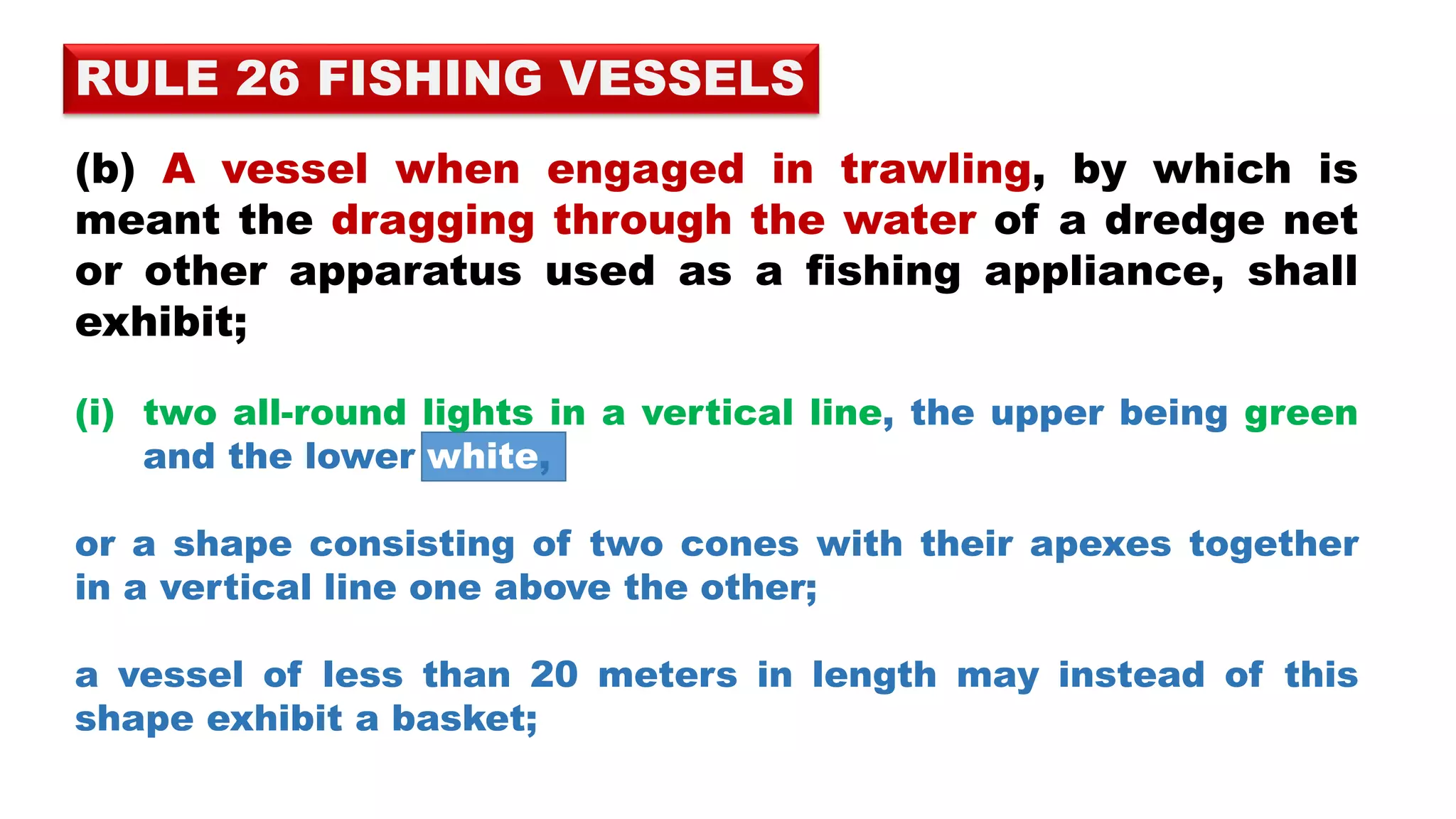 RULE 26 FISHING VESSELS

(b) A vessel when engaged in trawling, by which is meant the dragging through the water of a dredge net or other apparatus used as a fishing appliance, shall exhibit;

(i) two all-round lights in a vertical line, the upper being green and the lower white,

or a shape consisting of two cones with their apexes together in a vertical line one above the other;

a vessel of less than 20 meters in length may instead of this shape exhibit a basket;